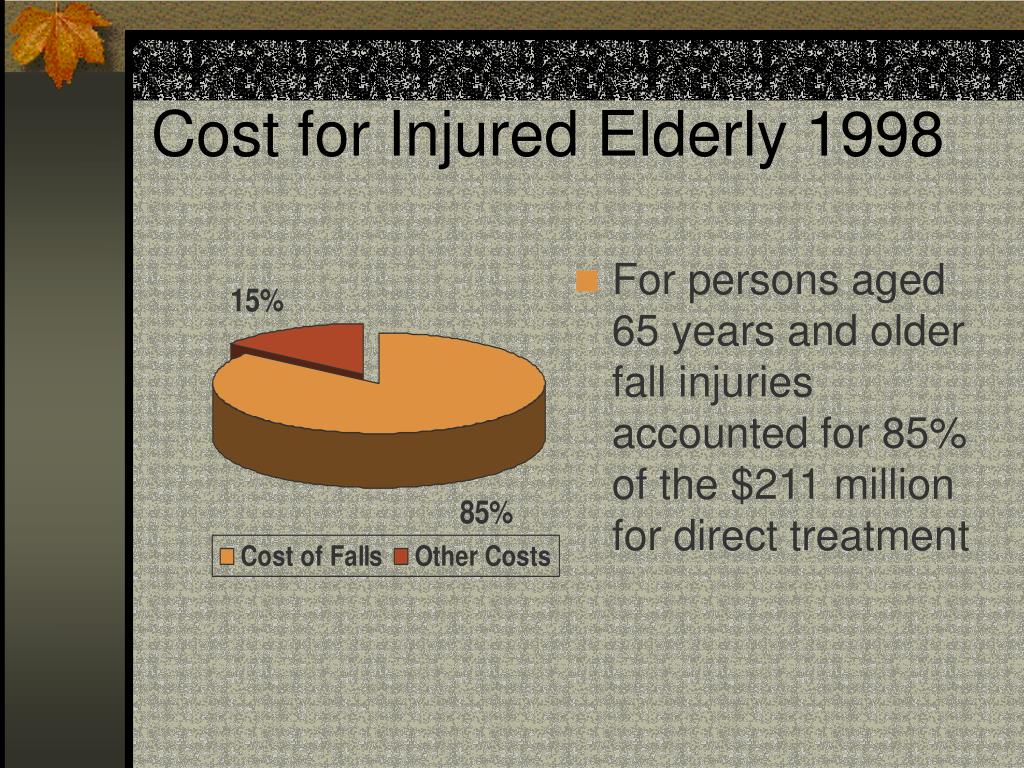 Cost for Injured Elderly 1998

15%

85%

Cost of Falls Other Costs

For persons aged 65 years and older fall injuries accounted for 85% of the \$211 million for direct treatment